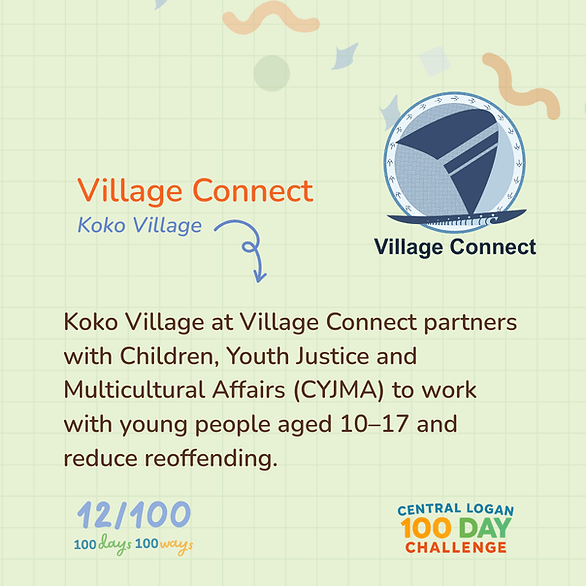 Village Connect
Koko Village

Village Connect

Koko Village at Village Connect partners with Children, Youth Justice and Multicultural Affairs (CYJMA) to work with young people aged 10–17 and reduce reoffending.

12/100
100 days 100 ways

CENTRAL LOGAN
100 DAY
CHALLENGE